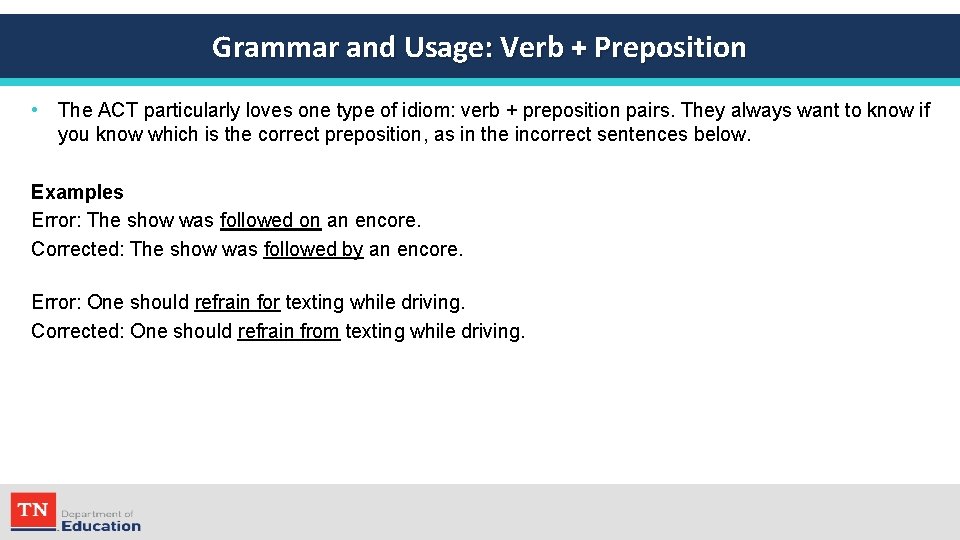 Grammar and Usage: Verb + Preposition

• The ACT particularly loves one type of idiom: verb + preposition pairs. They always want to know if you know which is the correct preposition, as in the incorrect sentences below.

Examples
Error: The show was followed on an encore.
Corrected: The show was followed by an encore.

Error: One should refrain for texting while driving.
Corrected: One should refrain from texting while driving.

TN Department of Education